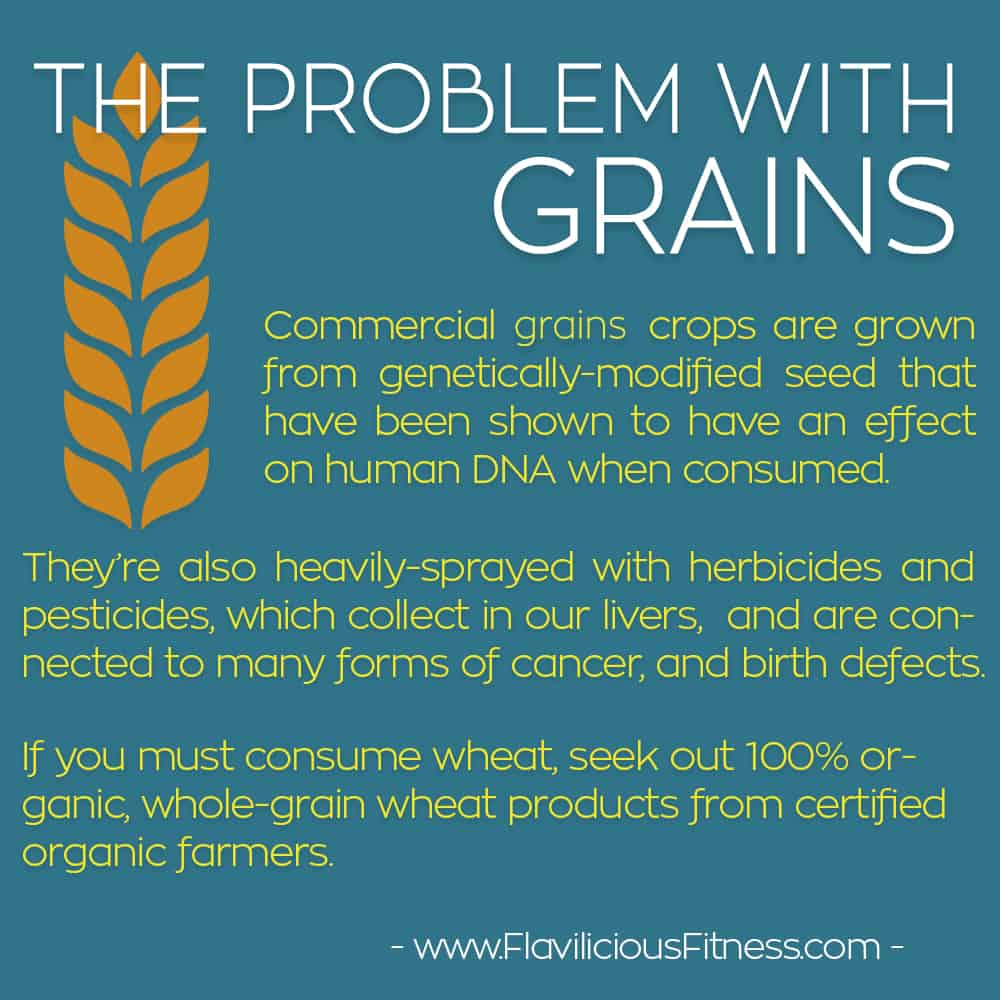 THE PROBLEM WITH GRAINS

Commercial grains crops are grown from genetically-modified seed that have been shown to have an effect on human DNA when consumed.

They're also heavily-sprayed with herbicides and pesticides, which collect in our livers, and are connected to many forms of cancer, and birth defects.

If you must consume wheat, seek out 100% organic, whole-grain wheat products from certified organic farmers.

- www.FlaviliciousFitness.com -